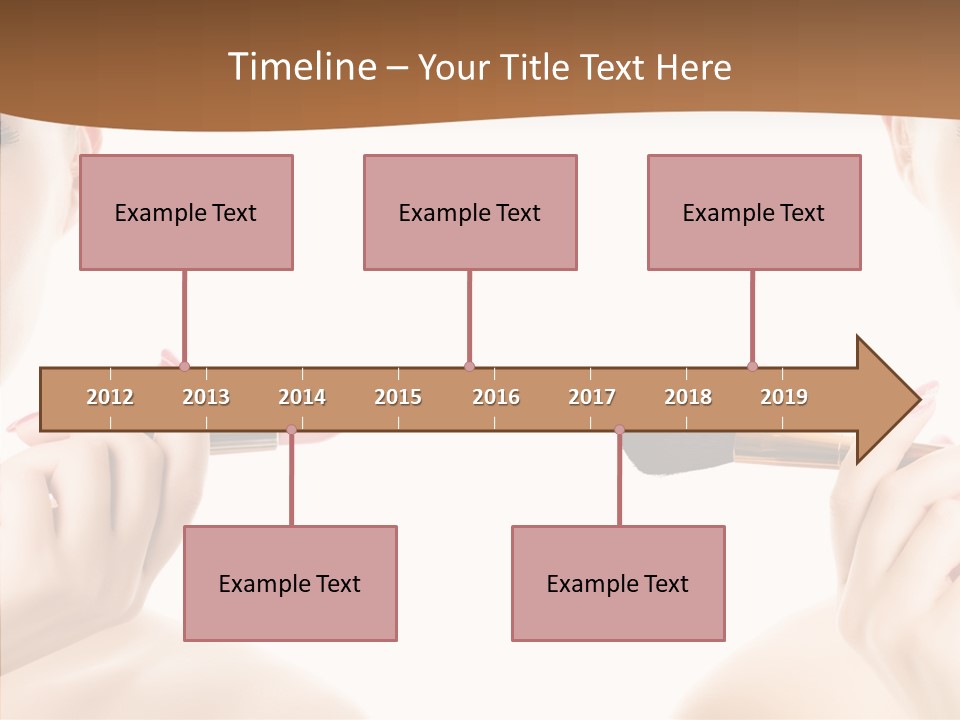 Timeline – Your Title Text Here

Example Text

Example Text

Example Text

2012 2013 2014 2015 2016 2017 2018 2019

Example Text

Example Text